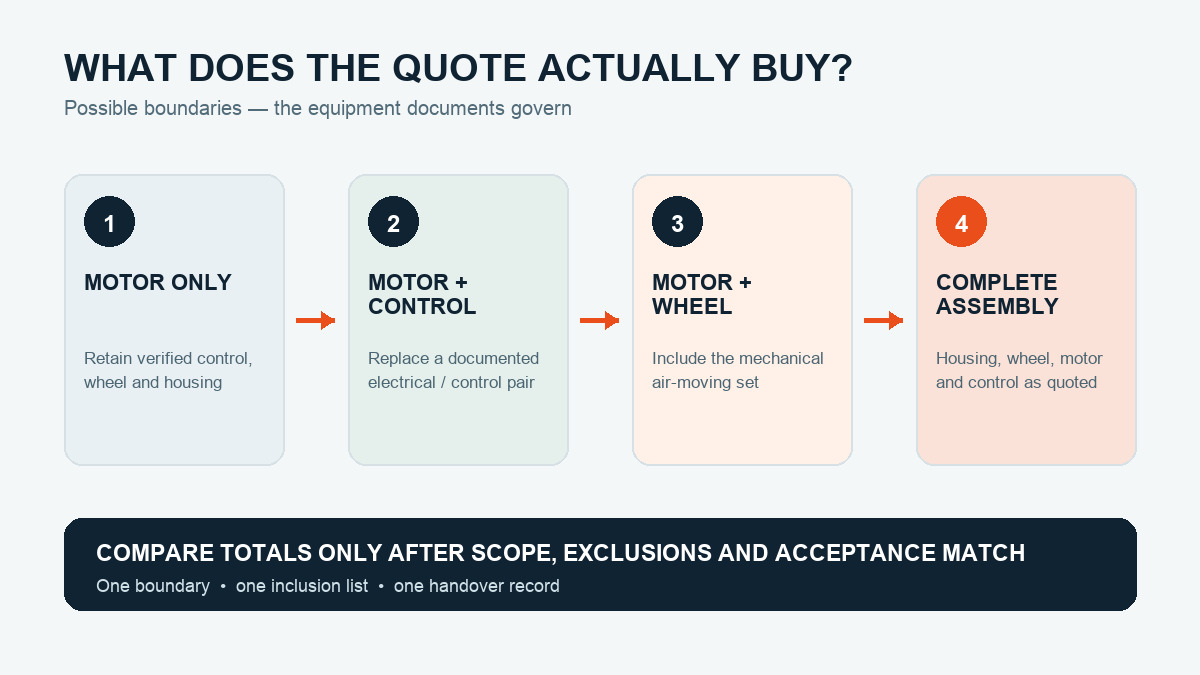 WHAT DOES THE QUOTE ACTUALLY BUY?
Possible boundaries — the equipment documents govern

1
MOTOR ONLY
Retain verified control, wheel and housing

2
MOTOR + CONTROL
Replace a documented electrical / control pair

3
MOTOR + WHEEL
Include the mechanical air-moving set

4
COMPLETE ASSEMBLY
Housing, wheel, motor and control as quoted

COMPARE TOTALS ONLY AFTER SCOPE, EXCLUSIONS AND ACCEPTANCE MATCH
One boundary • one inclusion list • one handover record